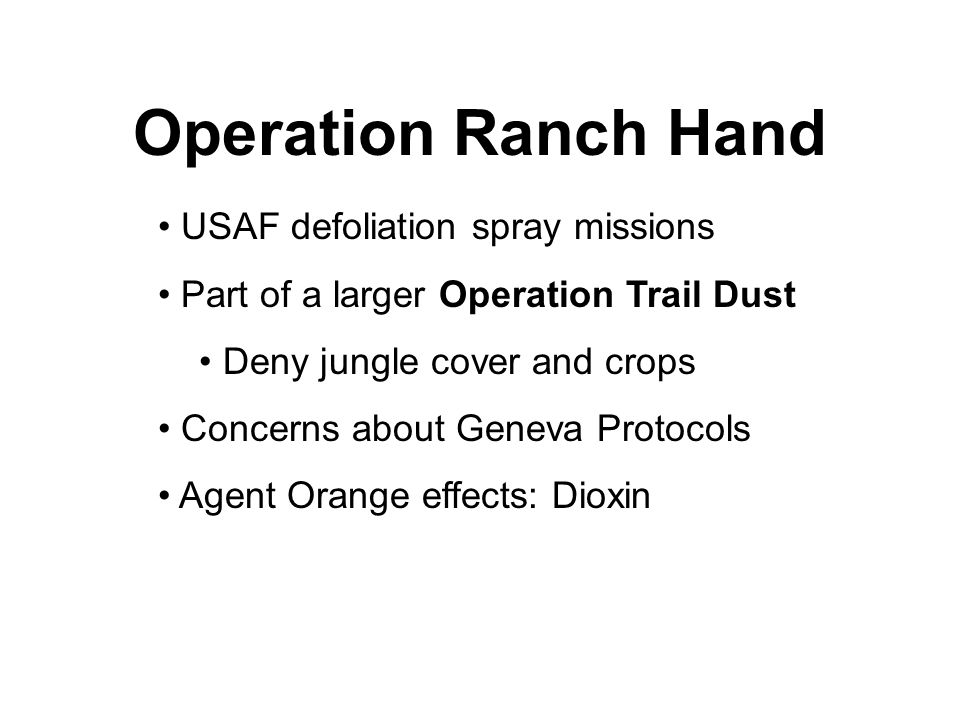 Operation Ranch Hand

• USAF defoliation spray missions

• Part of a larger Operation Trail Dust

• Deny jungle cover and crops

• Concerns about Geneva Protocols

• Agent Orange effects: Dioxin